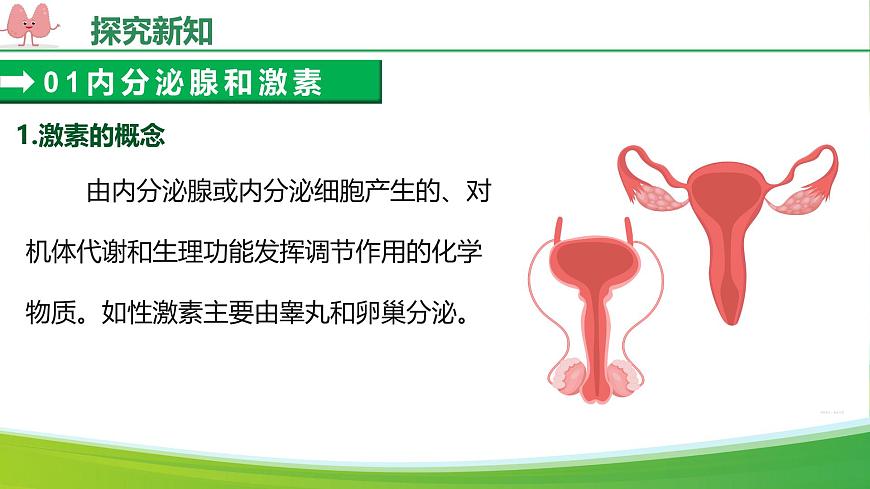 探究新知

01内分泌腺和激素

1.激素的概念

由内分泌腺或内分泌细胞产生的、对机体代谢和生理功能发挥调节作用的化学物质。如性激素主要由睾丸和卵巢分泌。